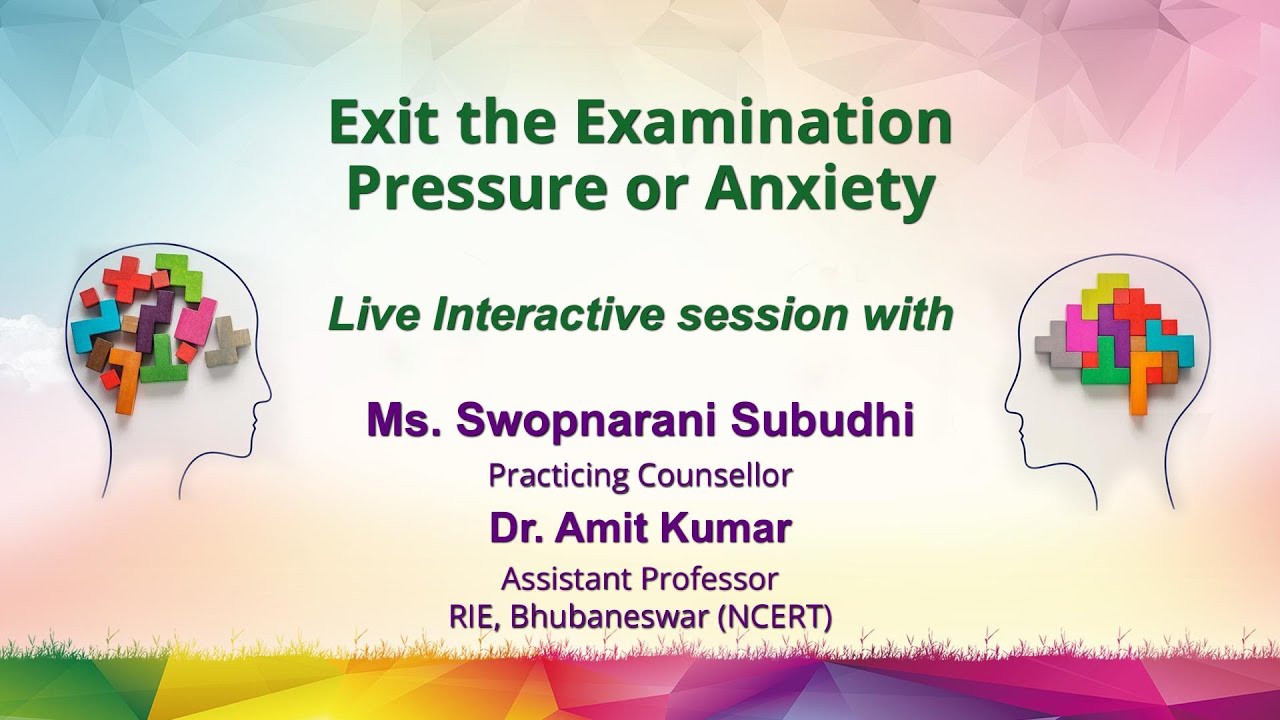 Exit the Examination Pressure or Anxiety

Live Interactive session with

Ms. Swopnarani Subudhi
Practicing Counsellor

Dr. Amit Kumar
Assistant Professor
RIE, Bhubaneswar (NCERT)